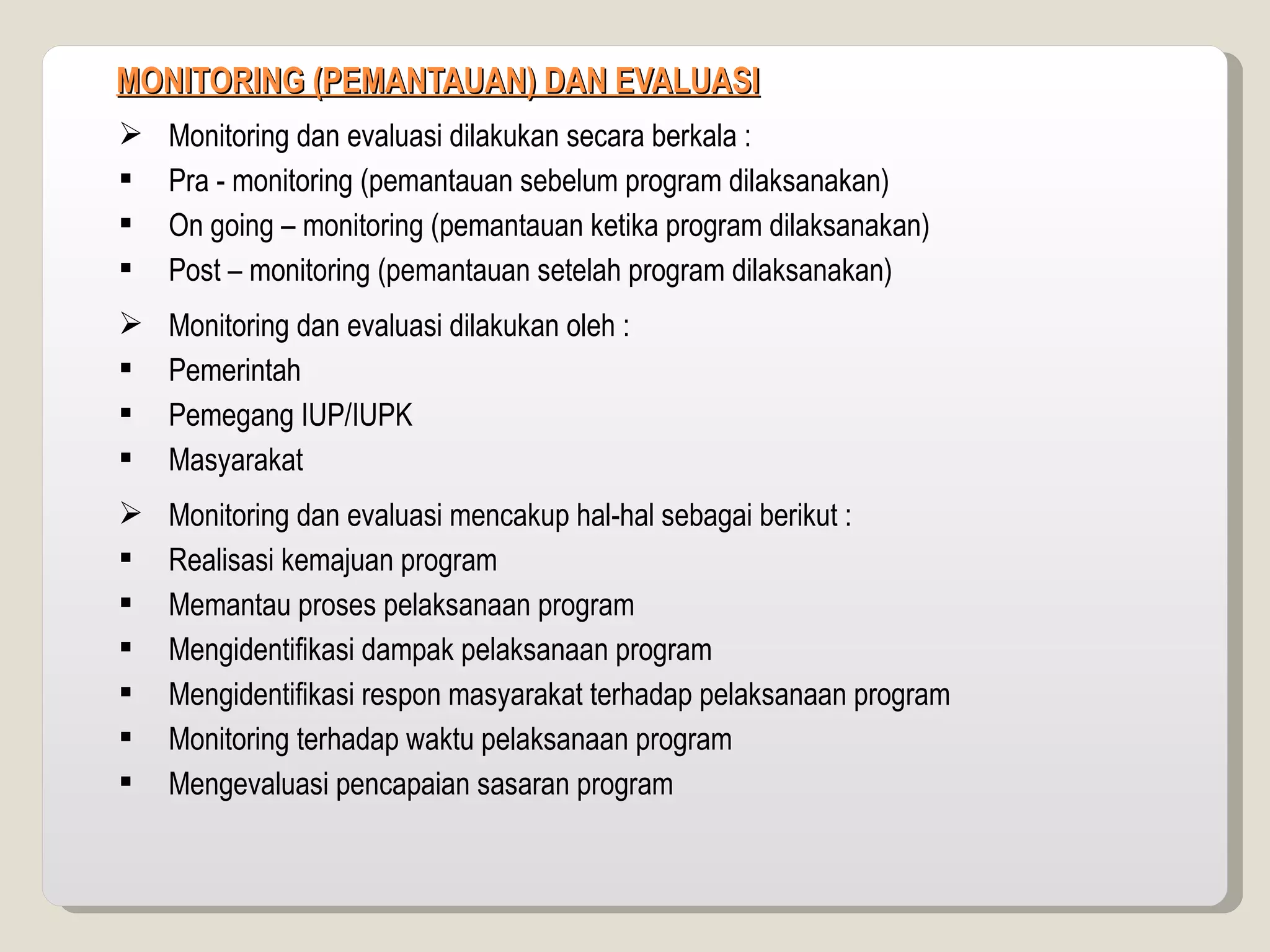 MONITORING (PEMANTAUAN) DAN EVALUASI

➢ Monitoring dan evaluasi dilakukan secara berkala :
▪ Pra - monitoring (pemantauan sebelum program dilaksanakan)
▪ On going – monitoring (pemantauan ketika program dilaksanakan)
▪ Post – monitoring (pemantauan setelah program dilaksanakan)

➢ Monitoring dan evaluasi dilakukan oleh :
▪ Pemerintah
▪ Pemegang IUP/IUPK
▪ Masyarakat

➢ Monitoring dan evaluasi mencakup hal-hal sebagai berikut :
▪ Realisasi kemajuan program
▪ Memantau proses pelaksanaan program
▪ Mengidentifikasi dampak pelaksanaan program
▪ Mengidentifikasi respon masyarakat terhadap pelaksanaan program
▪ Monitoring terhadap waktu pelaksanaan program
▪ Mengevaluasi pencapaian sasaran program